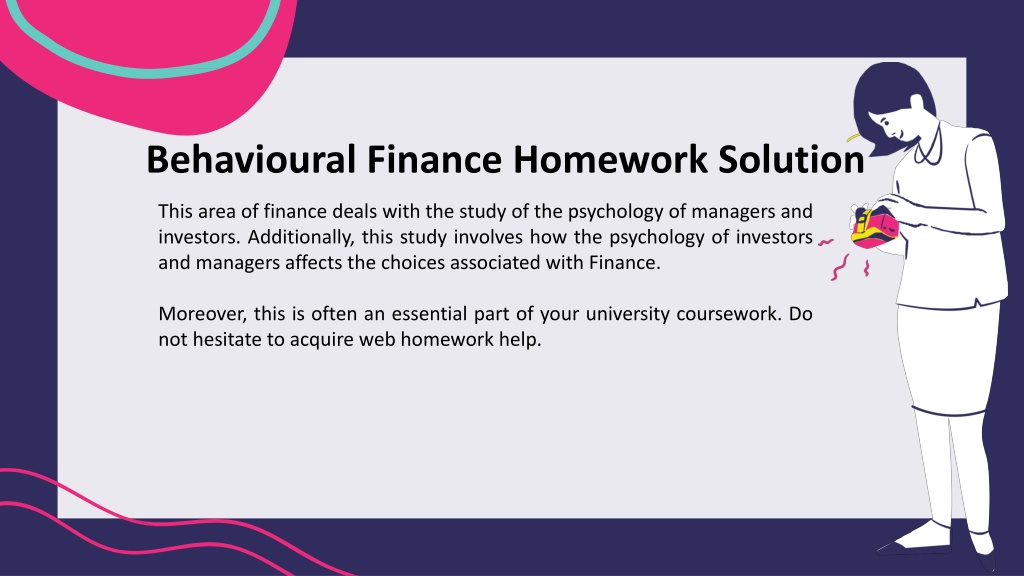 Behavioural Finance Homework Solution

This area of finance deals with the study of the psychology of managers and investors. Additionally, this study involves how the psychology of investors and managers affects the choices associated with Finance.

Moreover, this is often an essential part of your university coursework. Do not hesitate to acquire web homework help.